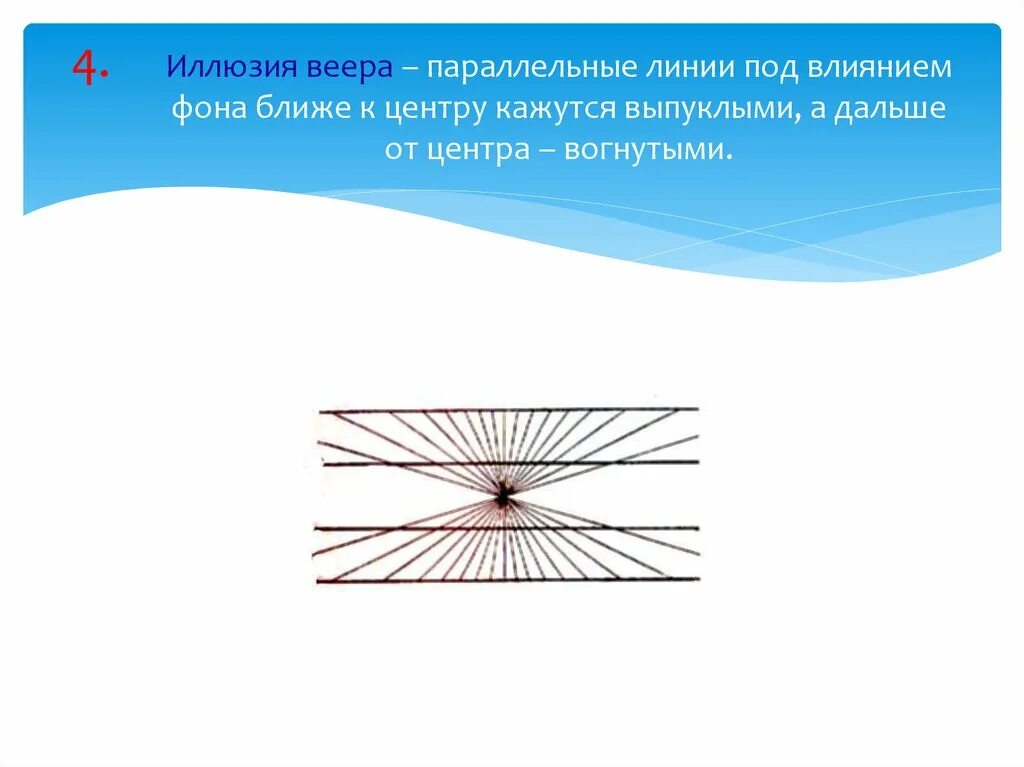 4. Иллюзия веера – параллельные линии под влиянием фона ближе к центру кажутся выпуклыми, а дальше от центра – вогнутыми.